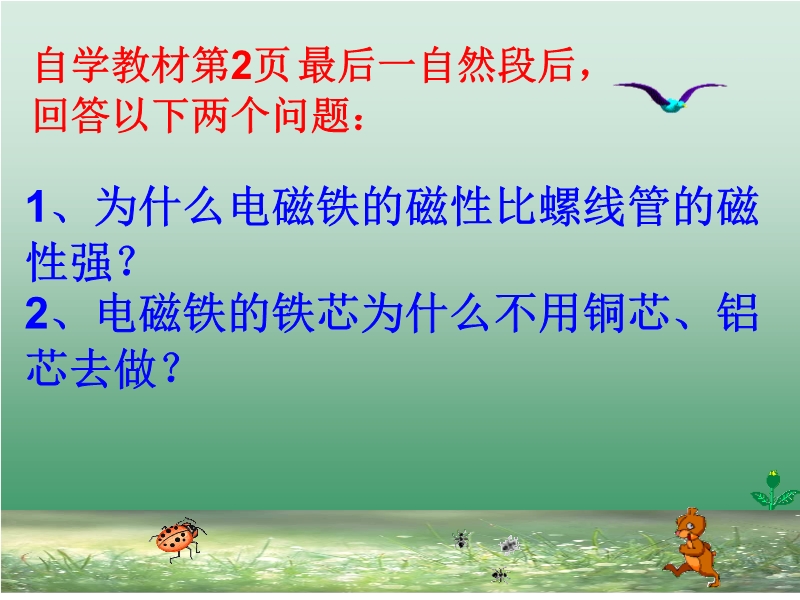 自学教材第2页 最后一自然段后，回答以下两个问题：

1、为什么电磁铁的磁性比螺线管的磁性强？
2、电磁铁的铁芯为什么不用铜芯、铝芯去做？